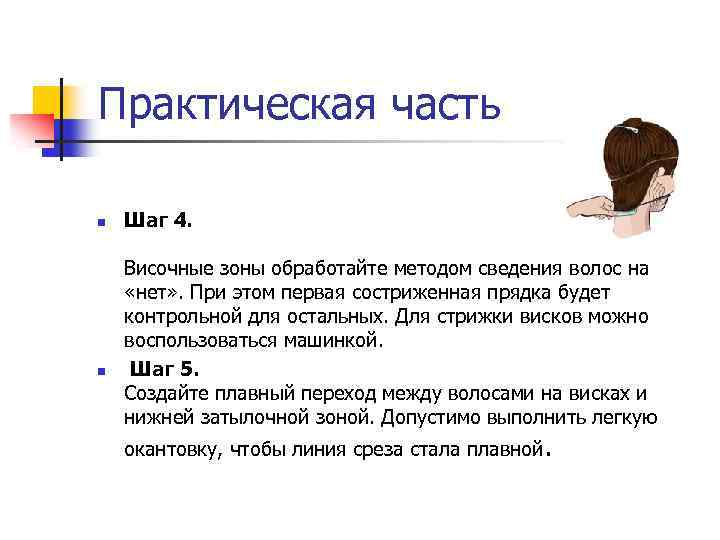 Практическая часть

Шаг 4.

Височные зоны обработайте методом сведения волос на «нет». При этом первая состриженная прядка будет контрольной для остальных. Для стрижки висков можно воспользоваться машинкой.

Шаг 5.
Создайте плавный переход между волосами на висках и нижней затылочной зоной. Допустимо выполнить легкую окантовку, чтобы линия среза стала плавной.